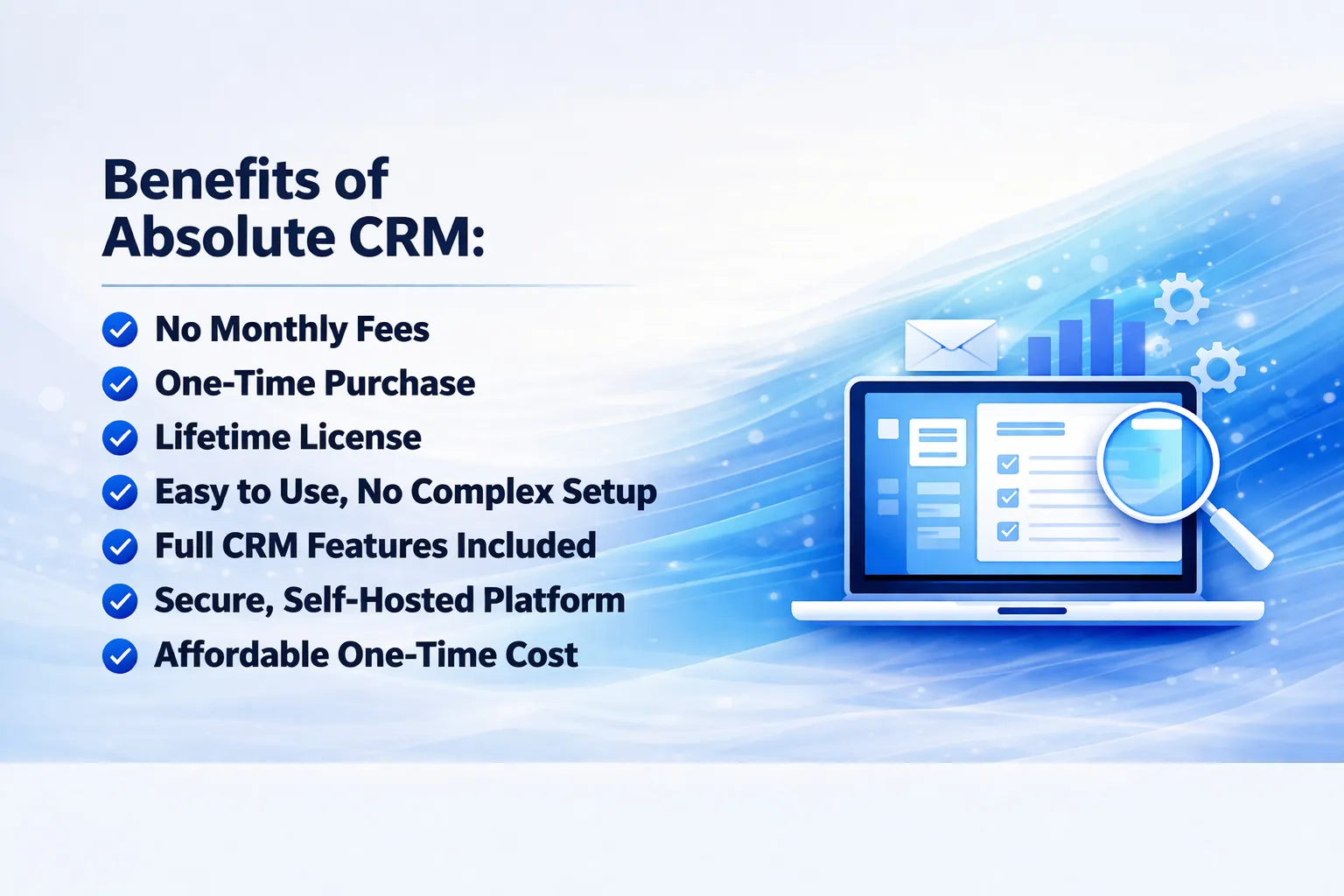 Benefits of Absolute CRM:

No Monthly Fees
One-Time Purchase
Lifetime License
Easy to Use, No Complex Setup
Full CRM Features Included
Secure, Self-Hosted Platform
Affordable One-Time Cost